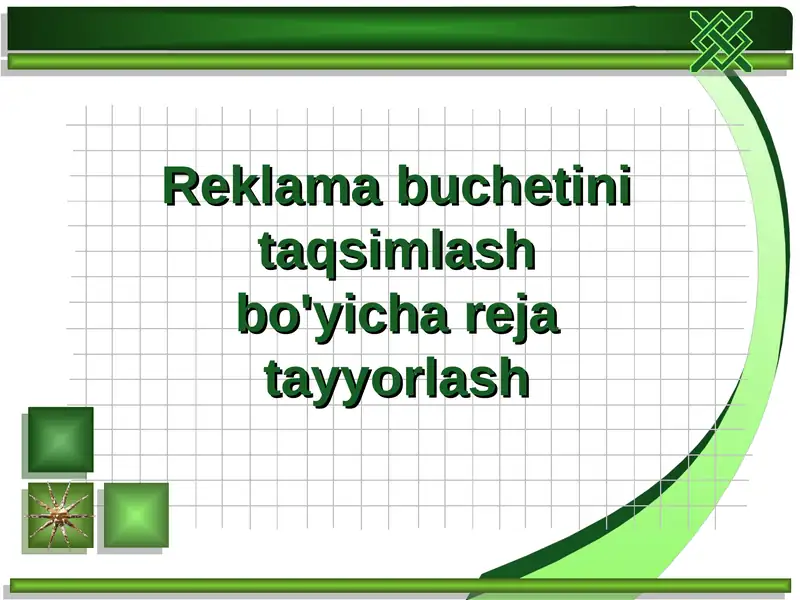 Reklama buchetini taqsimlash bo'yicha reja tayyorlash